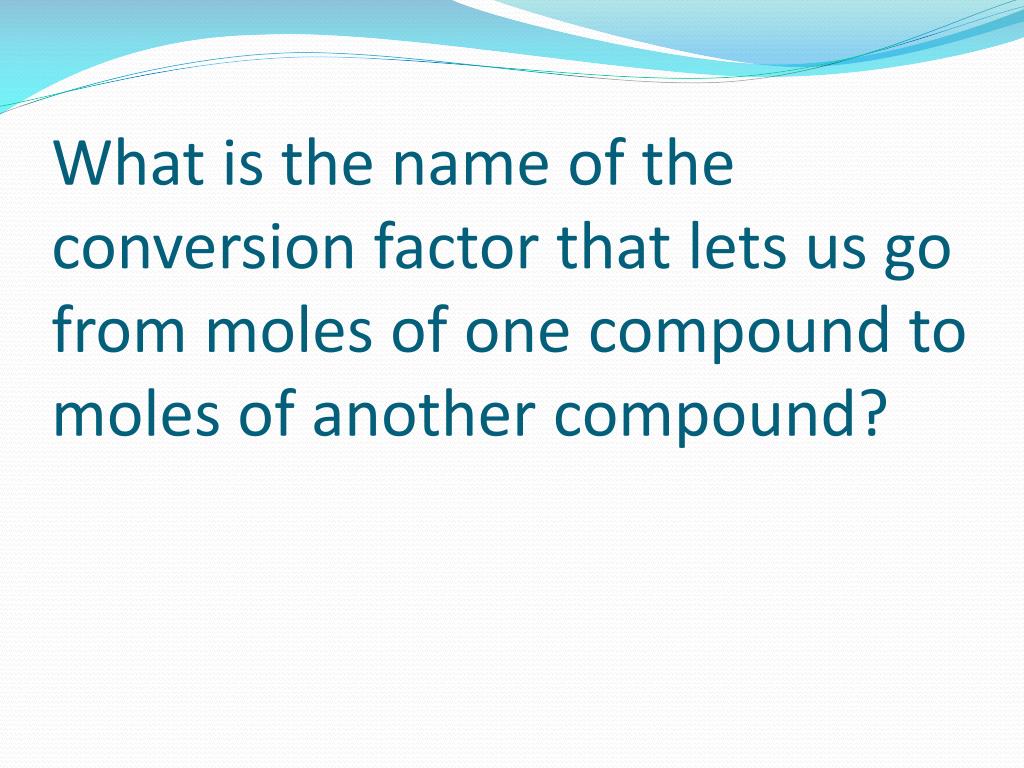 What is the name of the conversion factor that lets us go from moles of one compound to moles of another compound?